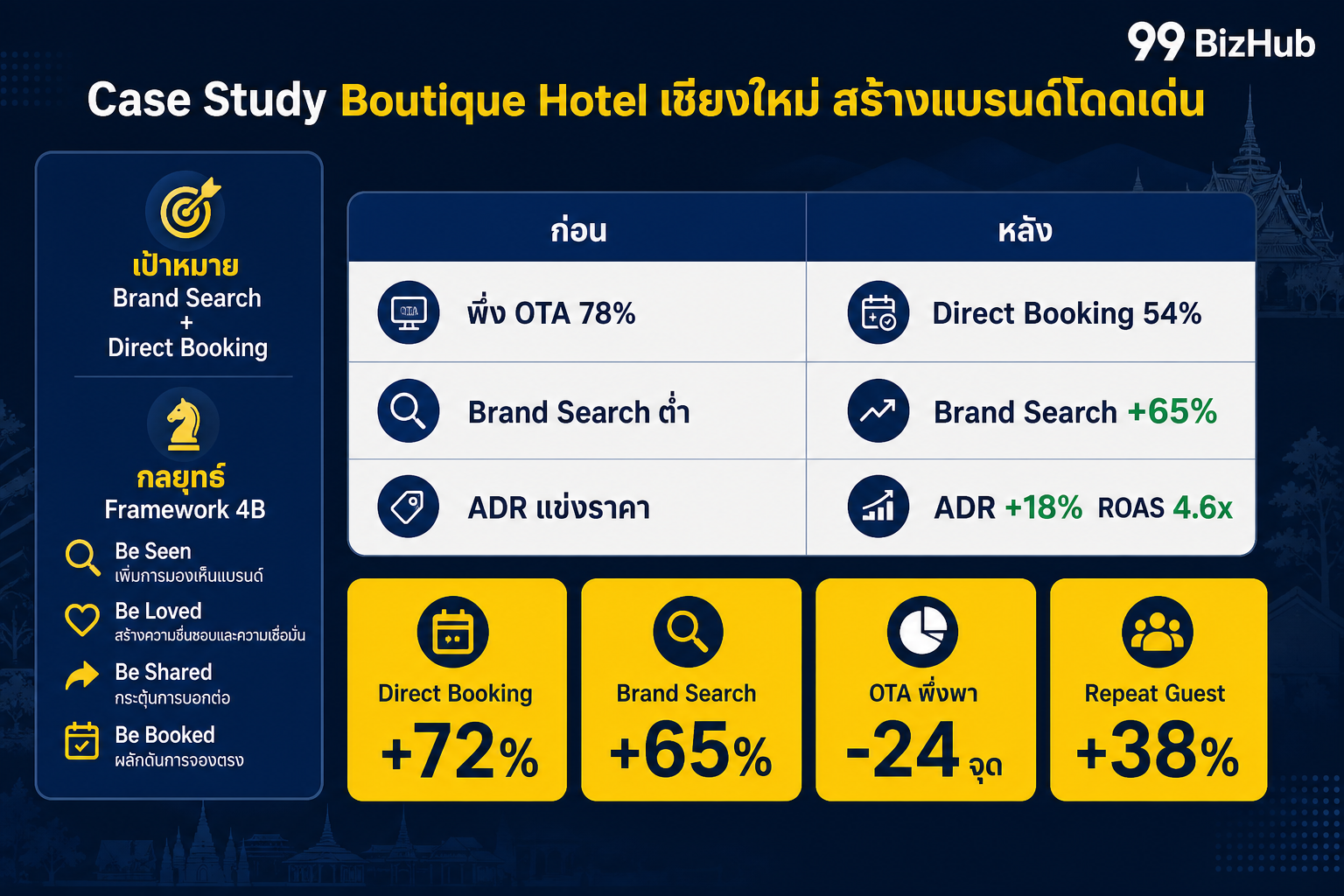 99 BizHub

Case Study Boutique Hotel เชียงใหม่ สร้างแบรนด์โดดเด่น

เป้าหมาย
Brand Search
+
Direct Booking

กลยุทธ์
Framework 4B

Be Seen
เพิ่มการมองเห็นแบรนด์

Be Loved
สร้างความชื่นชอบและความเชื่อมั่น

Be Shared
กระตุ้นการบอกต่อ

Be Booked
ผลักดันการจองตรง

| ก่อน | หลัง |
|---|---|
| พึ่ง OTA 78% | Direct Booking 54% |
| Brand Search ต่ำ | Brand Search +65% |
| ADR แข่งราคา | ADR +18% ROAS 4.6x |

Direct Booking
+72%

Brand Search
+65%

OTA พึ่งพา
-24 จุด

Repeat Guest
+38%